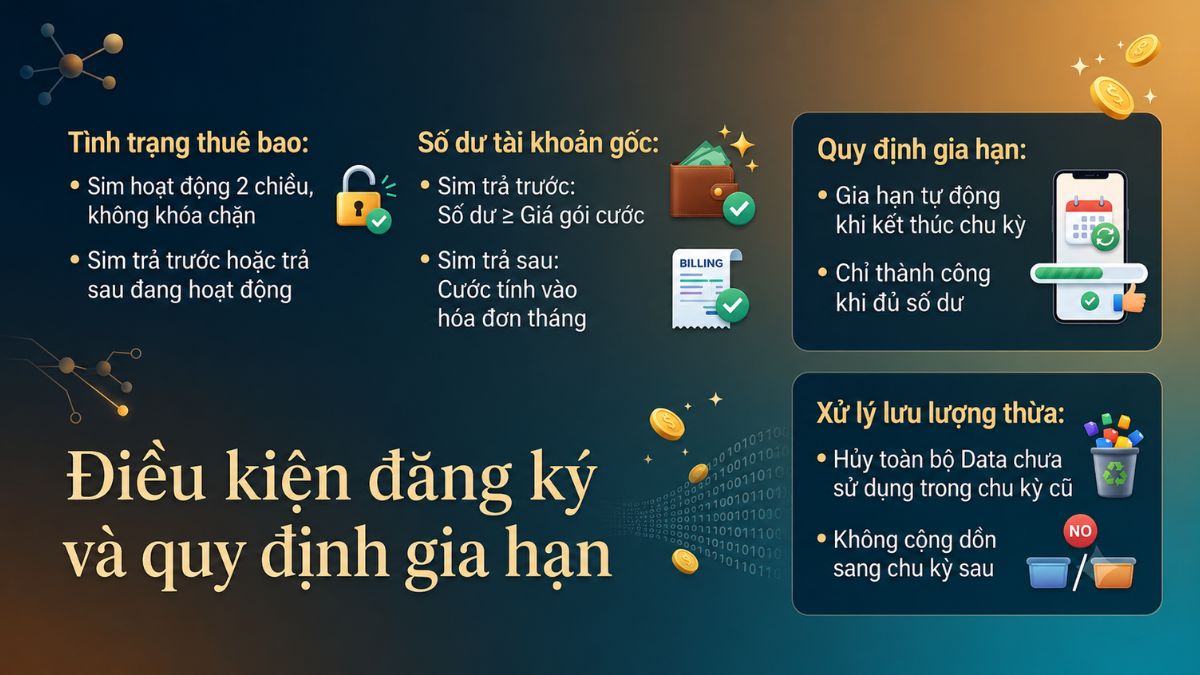 Tình trạng thuê bao:
• Sim hoạt động 2 chiều, không khóa chặn
• Sim trả trước hoặc trả sau đang hoạt động

Số dư tài khoản gốc:
• Sim trả trước: Số dư ≥ Giá gói cước
• Sim trả sau: Cước tính vào hóa đơn tháng

BILLING

Quy định gia hạn:
• Gia hạn tự động khi kết thúc chu kỳ
• Chỉ thành công khi đủ số dư

Xử lý lưu lượng thừa:
• Hủy toàn bộ Data chưa sử dụng trong chu kỳ cũ
• Không cộng dồn sang chu kỳ sau

NO

Điều kiện đăng ký và quy định gia hạn